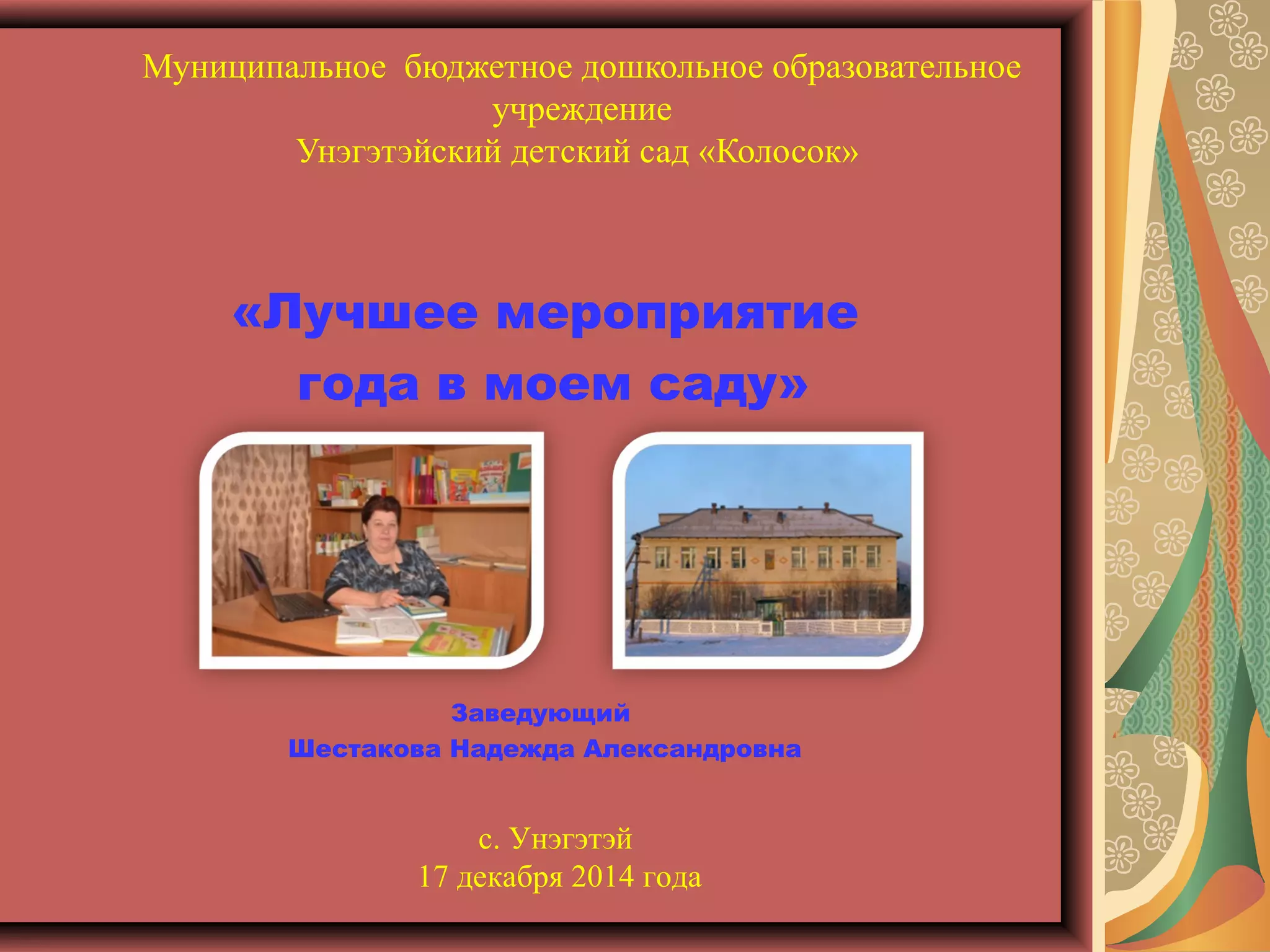 Муниципальное бюджетное дошкольное образовательное учреждение
Унэгэтэйский детский сад «Колосок»

«Лучшее мероприятие года в моем саду»

Заведующий
Шестакова Надежда Александровна

с. Унэгэтэй
17 декабря 2014 года